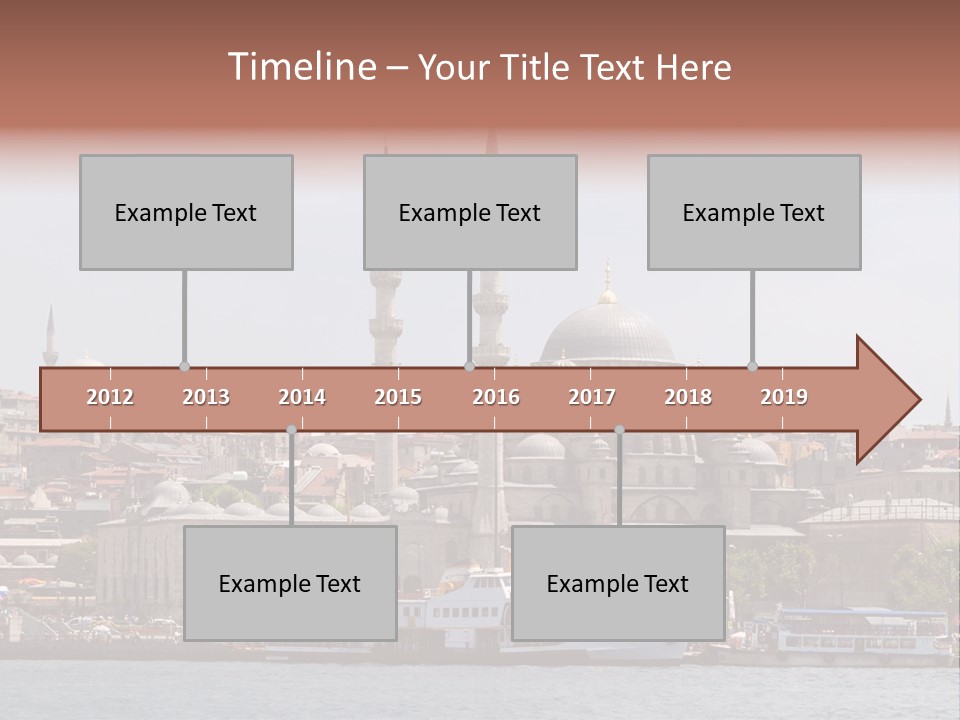 Timeline – Your Title Text Here

Example Text

Example Text

Example Text

2012 2013 2014 2015 2016 2017 2018 2019

Example Text

Example Text